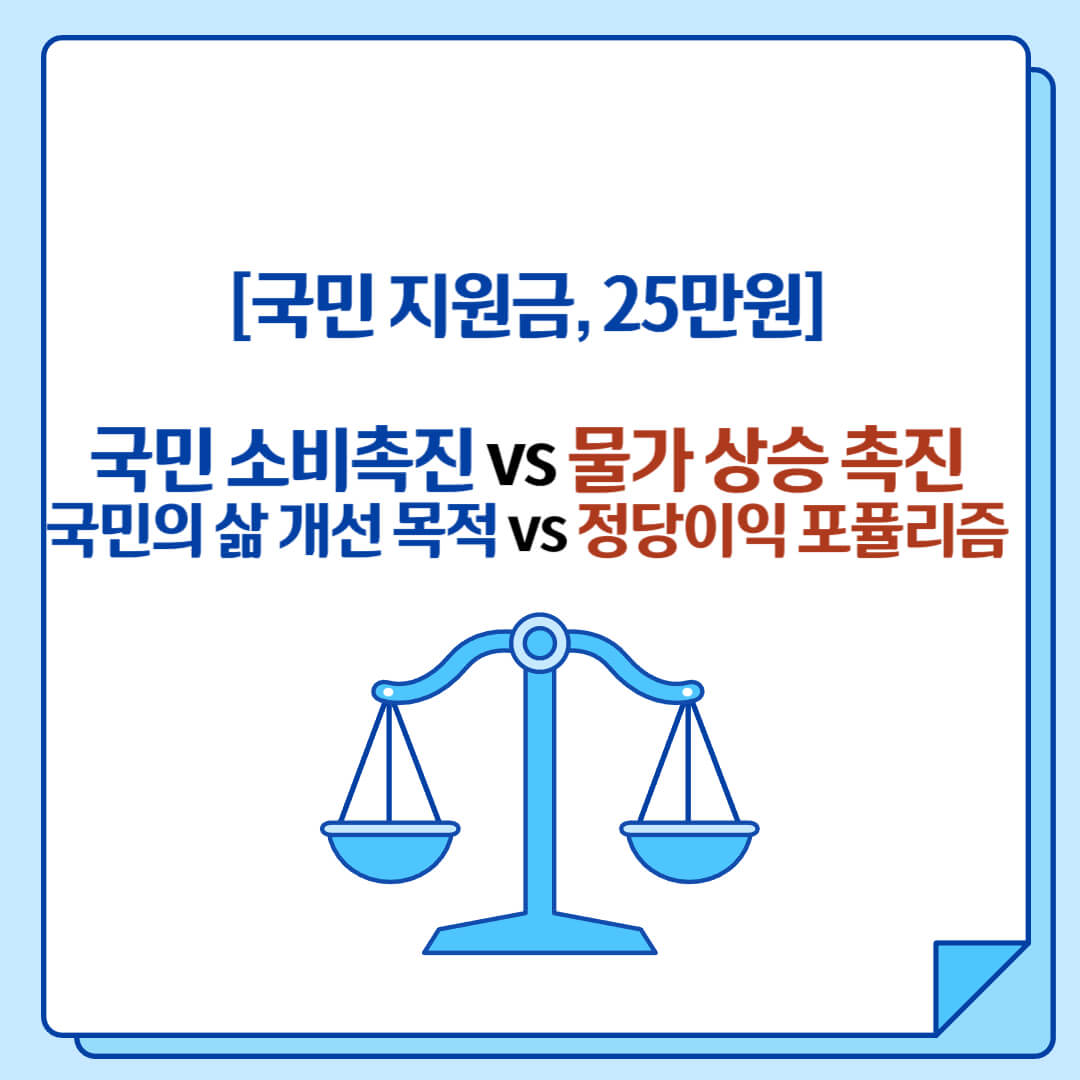 [국민 지원금, 25만원]

국민 소비촉진 vs 물가 상승 촉진
국민의 삶 개선 목적 vs 정당이익 포퓰리즘